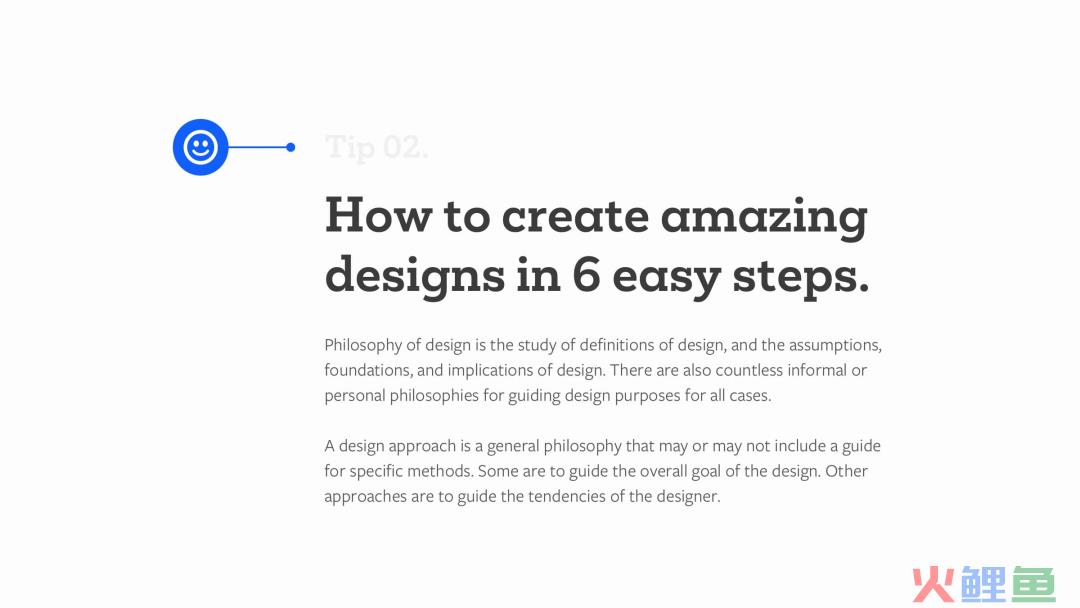 Tip 02.

How to create amazing designs in 6 easy steps.

Philosophy of design is the study of definitions of design, and the assumptions, foundations, and implications of design. There are also countless informal or personal philosophies for guiding design purposes for all cases.

A design approach is a general philosophy that may or may not include a guide for specific methods. Some are to guide the overall goal of the design. Other approaches are to guide the tendencies of the designer.

火鲤鱼